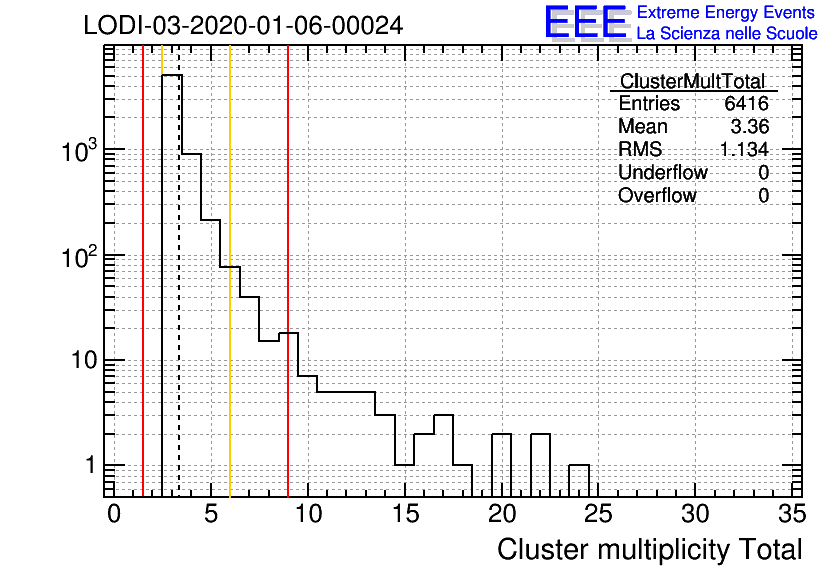 LODI-03-2020-01-06-00024

EEE Extreme Energy Events
La Scienza nelle Scuole

| ClusterMultTotal | |
|---|---|
| Entries | 6416 |
| Mean | 3.36 |
| RMS | 1.134 |
| Underflow | 0 |
| Overflow | 0 |

$10^3$
$10^2$
10
1

0 5 10 15 20 25 30 35

Cluster multiplicity Total